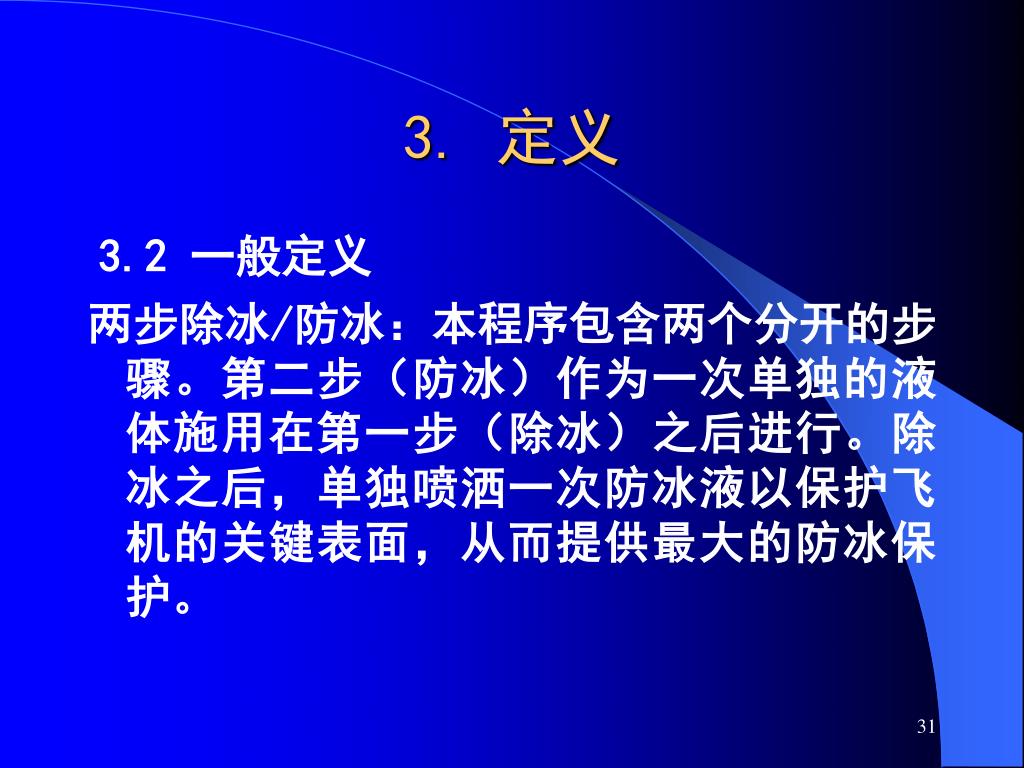 3. 定义

3.2 一般定义

两步除冰/防冰：本程序包含两个分开的步骤。第二步（防冰）作为一次单独的液体施用在第一步（除冰）之后进行。除冰之后，单独喷洒一次防冰液以保护飞机的关键表面，从而提供最大的防冰保护。

31